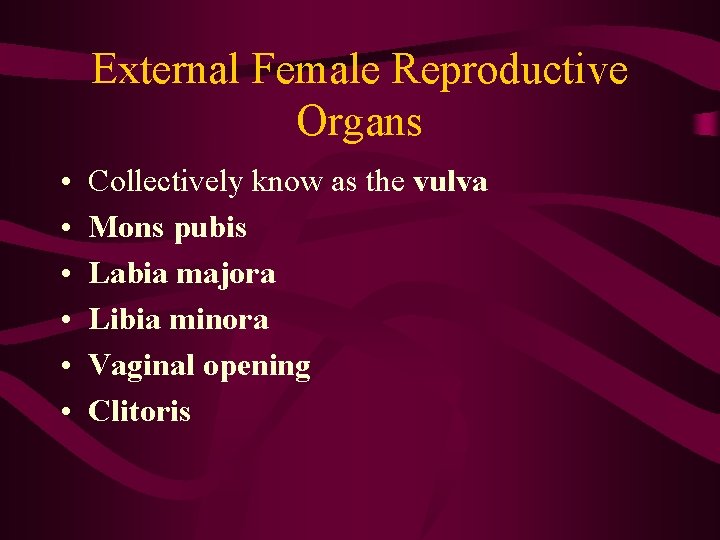 External Female Reproductive Organs

• Collectively know as the vulva
• Mons pubis
• Labia majora
• Libia minora
• Vaginal opening
• Clitoris